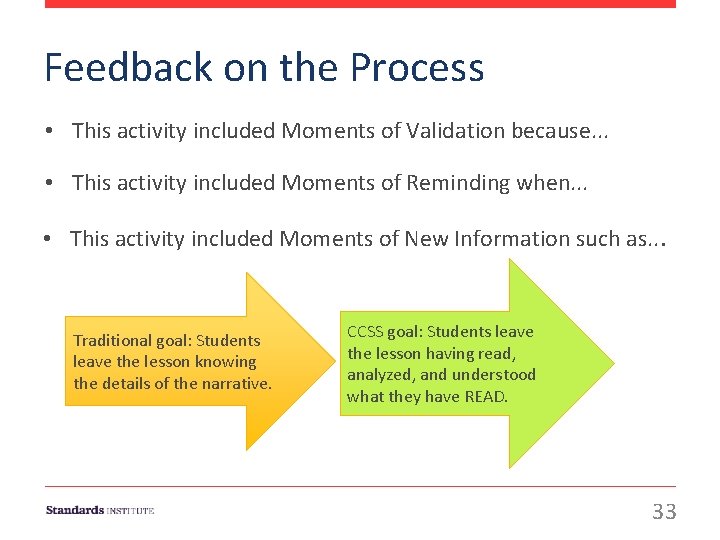 Feedback on the Process

• This activity included Moments of Validation because...

• This activity included Moments of Reminding when...

• This activity included Moments of New Information such as...

Traditional goal: Students leave the lesson knowing the details of the narrative.

CCSS goal: Students leave the lesson having read, analyzed, and understood what they have READ.

Standards INSTITUTE

33